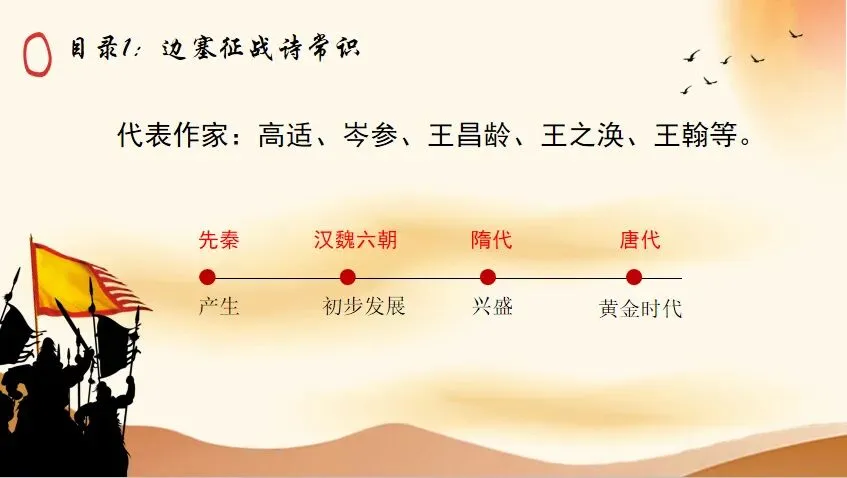 目录1：边塞征战诗常识

代表作家：高适、岑参、王昌龄、王之涣、王翰等。

先秦
产生

汉魏六朝
初步发展

隋代
兴盛

唐代
黄金时代